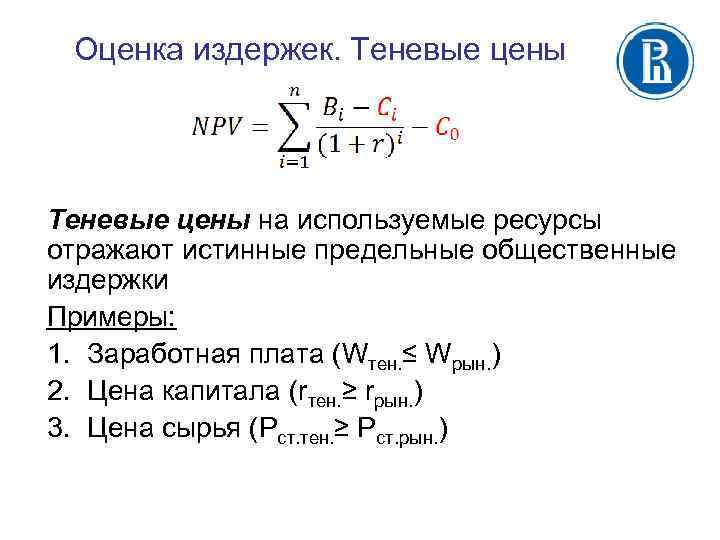 Оценка издержек. Теневые цены

$NPV = \sum_{i=1}^{n} \frac{B_i - C_i}{(1+r)^i} - C_0$

Теневые цены на используемые ресурсы отражают истинные предельные общественные издержки

Примеры:

1. Заработная плата ($W_{тен.} \leq W_{рын.}$)
2. Цена капитала ($r_{тен.} \geq r_{рын.}$)
3. Цена сырья ($P_{ст.тен.} \geq P_{ст.рын.}$)